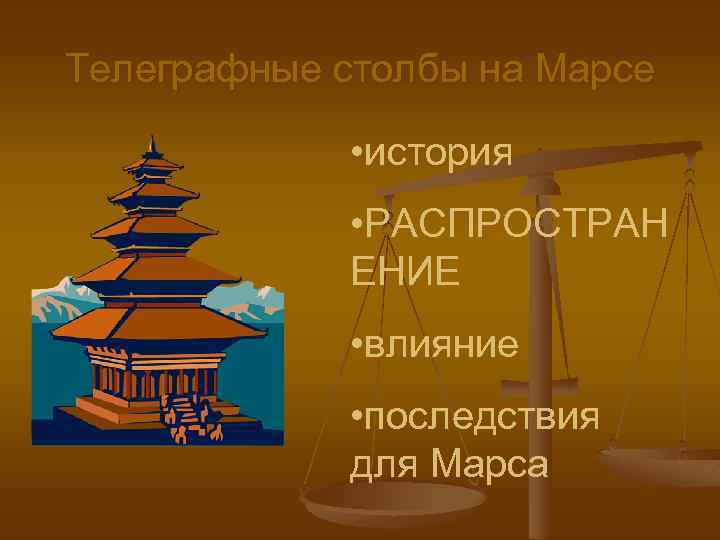 Телеграфные столбы на Марсе

•история

•РАСПРОСТРАНЕНИЕ

•влияние

•последствия для Марса